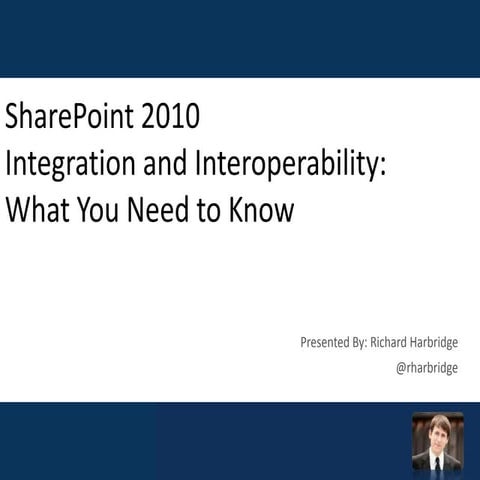 SharePoint 2010
Integration and Interoperability:
What You Need to Know

Presented By: Richard Harbridge
@rharbridge